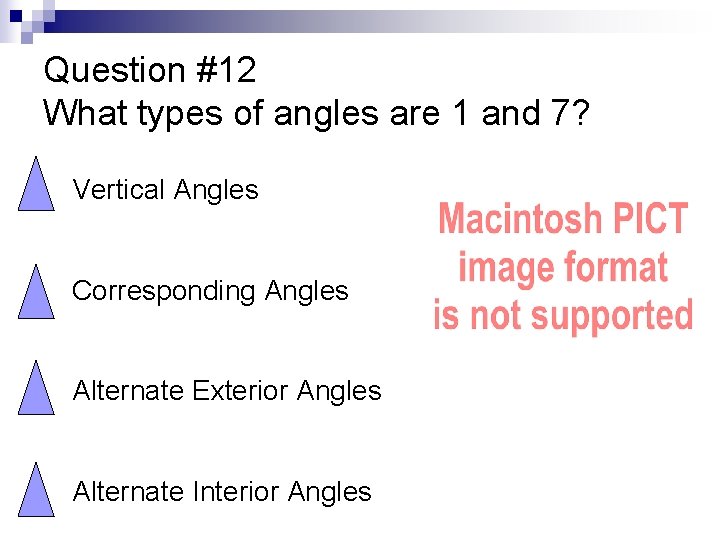 Question #12
What types of angles are 1 and 7?

Vertical Angles

Corresponding Angles

Alternate Exterior Angles

Alternate Interior Angles

Macintosh PICT image format is not supported